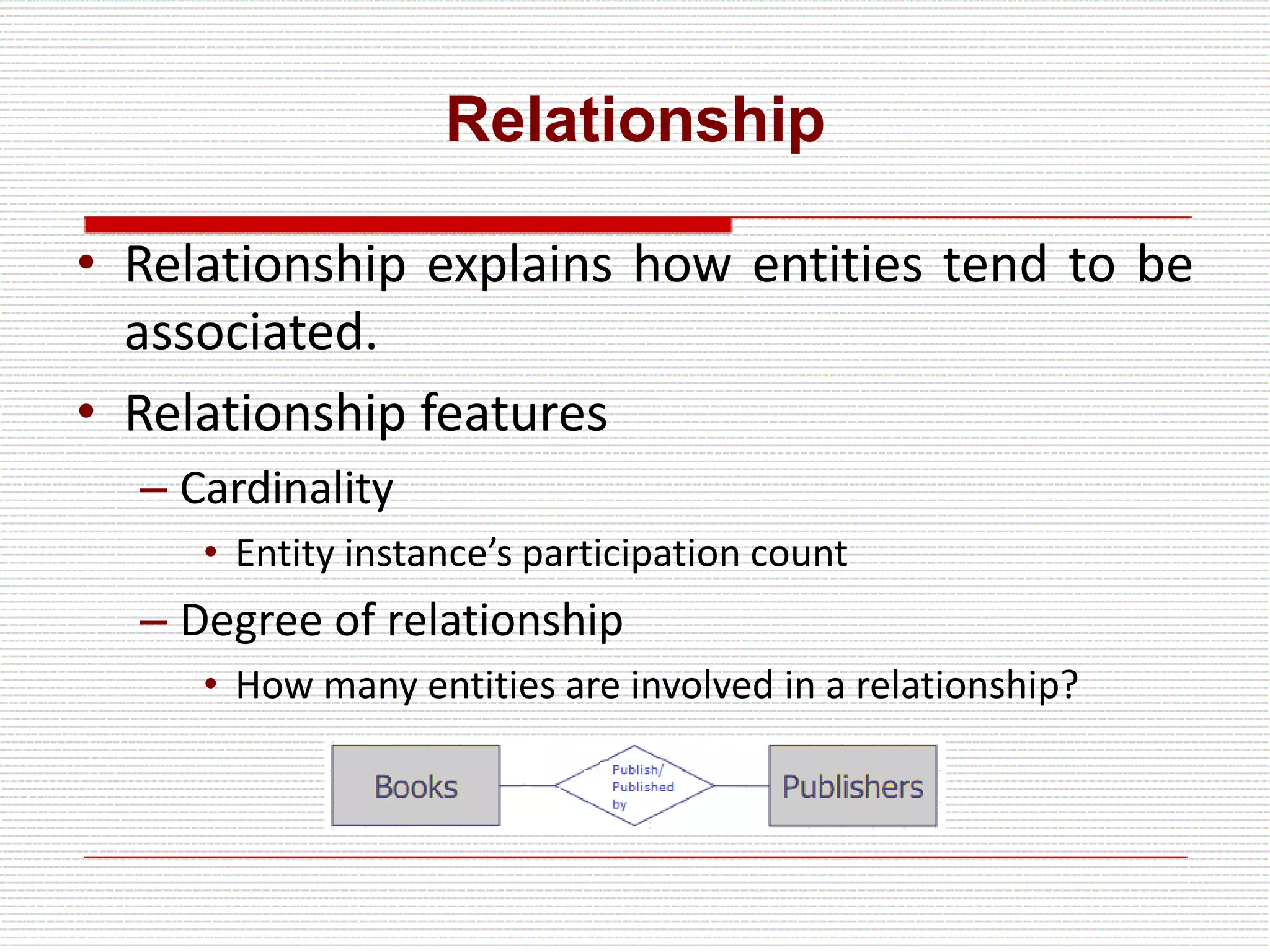 Relationship

• Relationship explains how entities tend to be associated.

• Relationship features

– Cardinality

• Entity instance’s participation count

– Degree of relationship

• How many entities are involved in a relationship?

Books

Publish/ Published by

Publishers